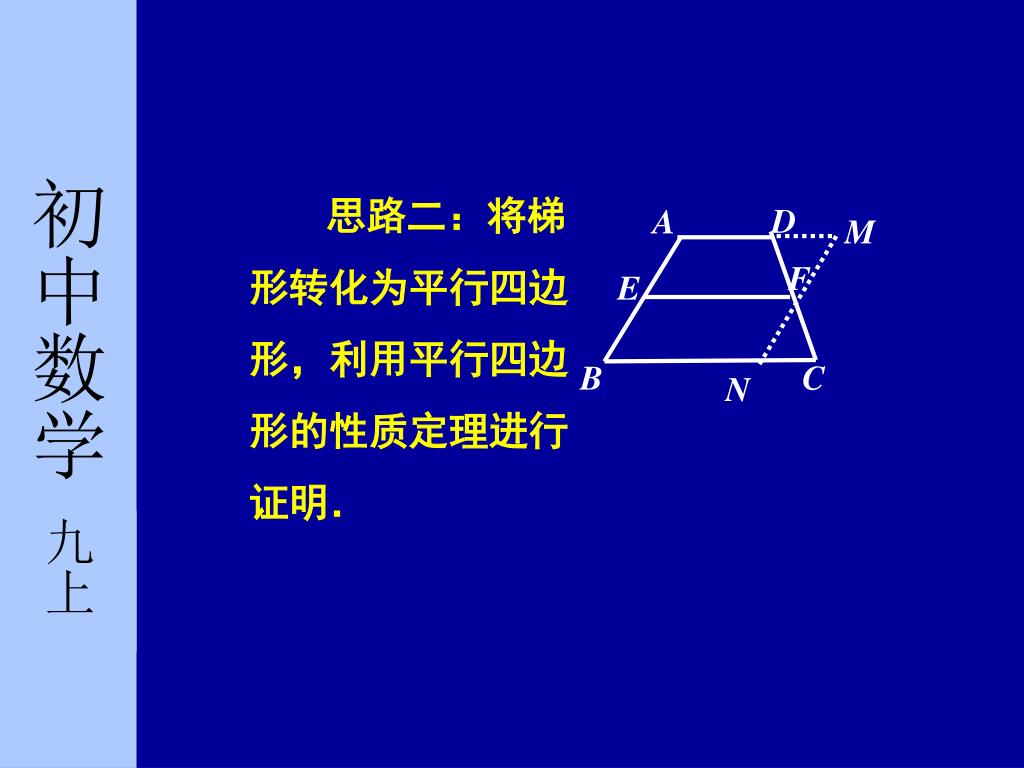 初中数学

九上

思路二：将梯形转化为平行四边形，利用平行四边形的性质定理进行证明.

A D M E F B N C